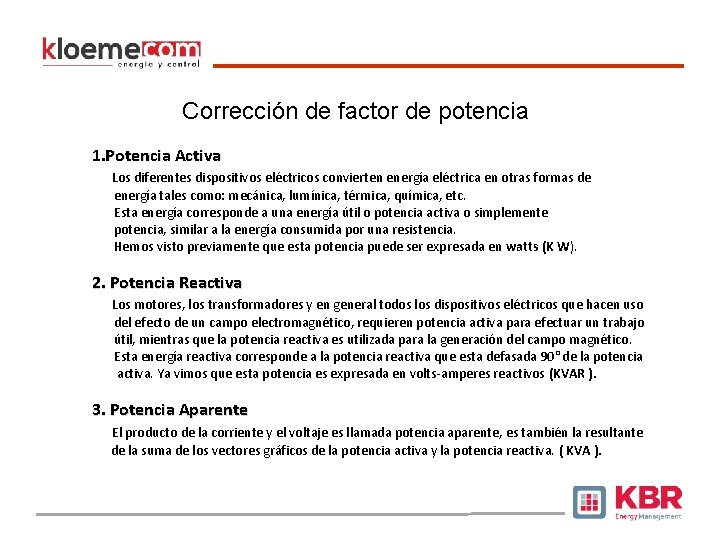 kloemecom
energía y control

Corrección de factor de potencia

1.Potencia Activa

Los diferentes dispositivos eléctricos convierten energía eléctrica en otras formas de energía tales como: mecánica, lumínica, térmica, química, etc.
Esta energía corresponde a una energía útil o potencia activa o simplemente potencia, similar a la energía consumida por una resistencia.
Hemos visto previamente que esta potencia puede ser expresada en watts (K W).

2. Potencia Reactiva

Los motores, los transformadores y en general todos los dispositivos eléctricos que hacen uso del efecto de un campo electromagnético, requieren potencia activa para efectuar un trabajo útil, mientras que la potencia reactiva es utilizada para la generación del campo magnético.
Esta energía reactiva corresponde a la potencia reactiva que esta defasada 90° de la potencia activa. Ya vimos que esta potencia es expresada en volts-amperes reactivos (KVAR ).

3. Potencia Aparente

El producto de la corriente y el voltaje es llamada potencia aparente, es también la resultante de la suma de los vectores gráficos de la potencia activa y la potencia reactiva. ( KVA ).

KBR
Energy Management